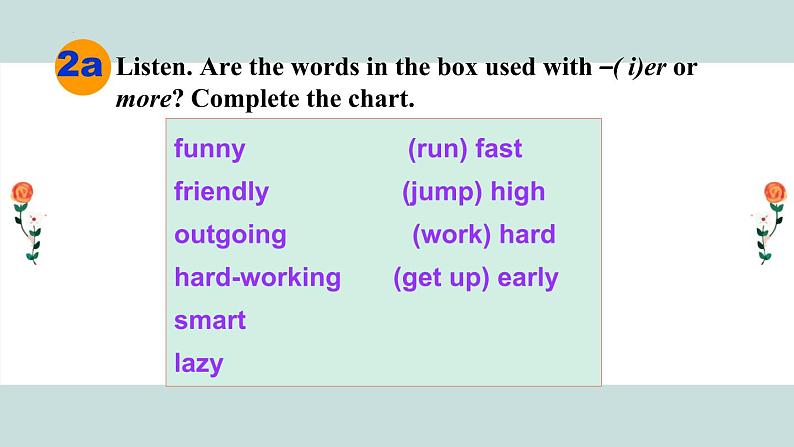 2a Listen. Are the words in the box used with –( i)er or more? Complete the chart.

funny
friendly
outgoing
hard-working
smart
lazy

(run) fast
(jump) high
(work) hard
(get up) early